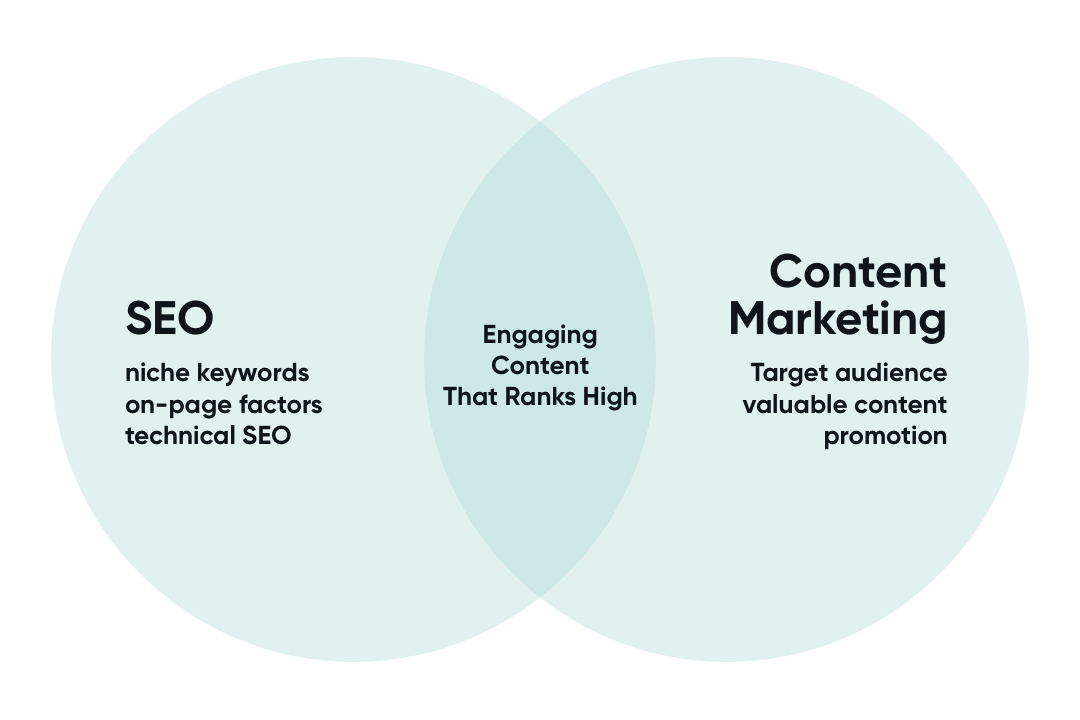 SEO

niche keywords
on-page factors
technical SEO

Engaging
Content
That Ranks High

Content
Marketing

Target audience
valuable content
promotion